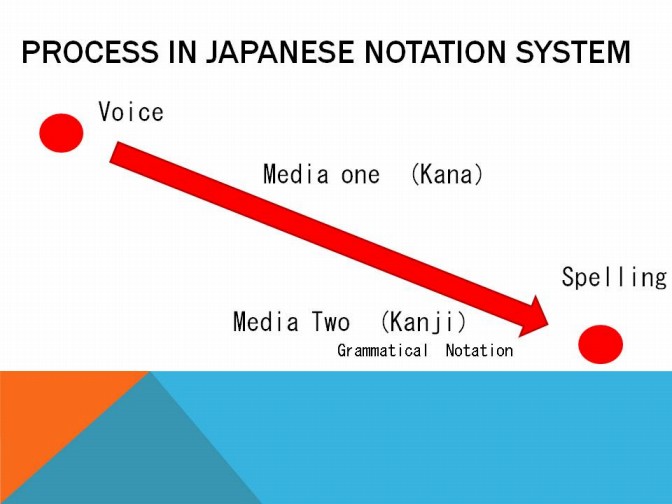 PROCESS IN JAPANESE NOTATION SYSTEM

Voice

Media one （Kana）

Spelling

Media Two （Kanji）

Grammatical Notation